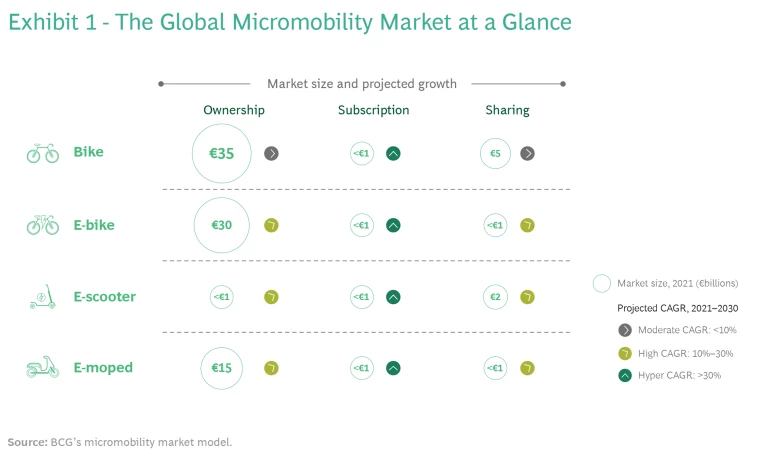 Exhibit 1 - The Global Micromobility Market at a Glance

Market size and projected growth

| | Ownership | Subscription | Sharing |
|---|---|---|---|
| Bike | €35 | <€1 | €5 |
| E-bike | €30 | <€1 | <€1 |
| E-scooter | <€1 | <€1 | €2 |
| E-moped | €15 | <€1 | <€1 |

Market size, 2021 (€billions)

Projected CAGR, 2021–2030

Moderate CAGR: <10%

High CAGR: 10%–30%

Hyper CAGR: >30%

Source: BCG's micromobility market model.